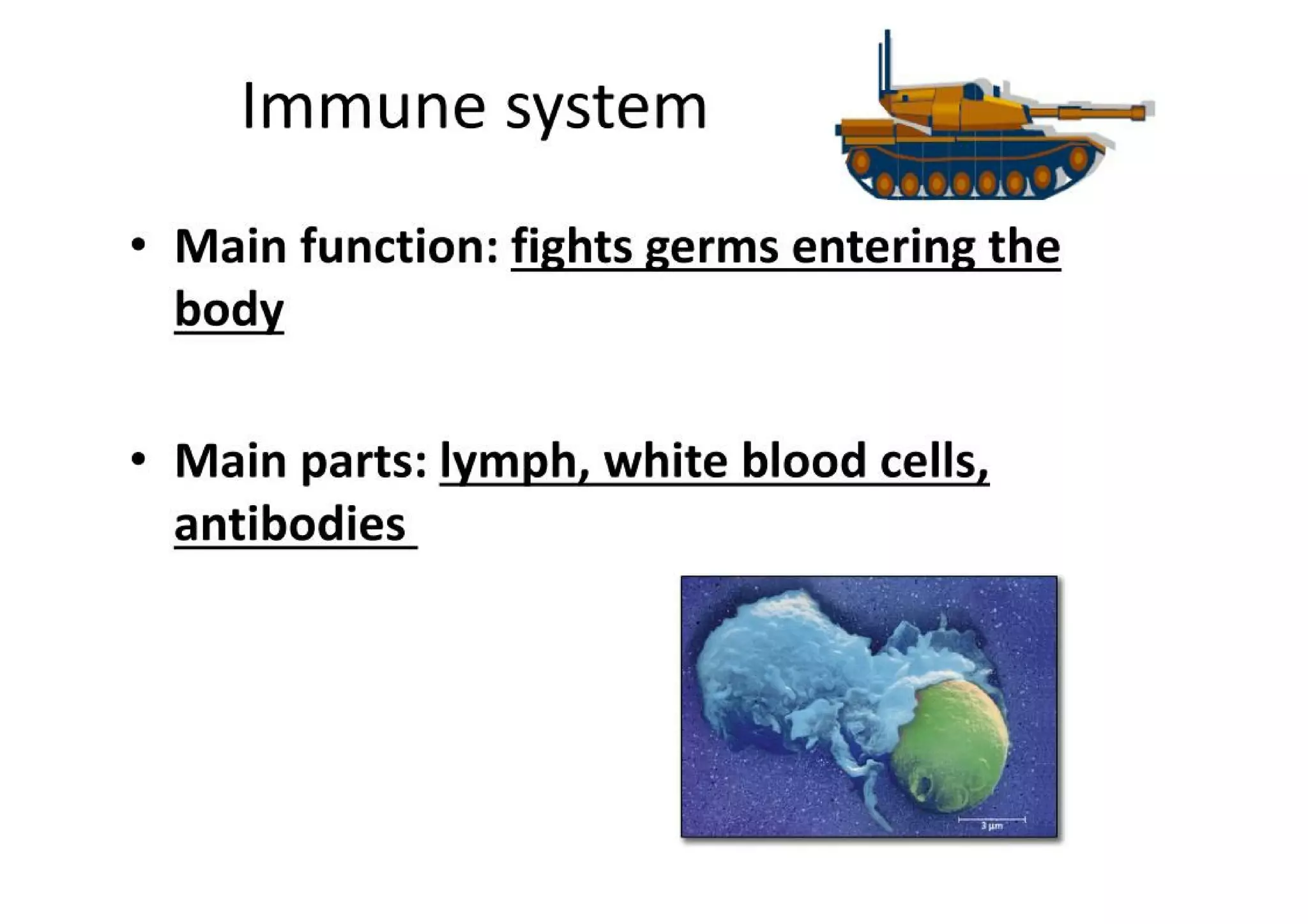 Immune system

• Main function: fights germs entering the body

• Main parts: lymph, white blood cells, antibodies

3 μm